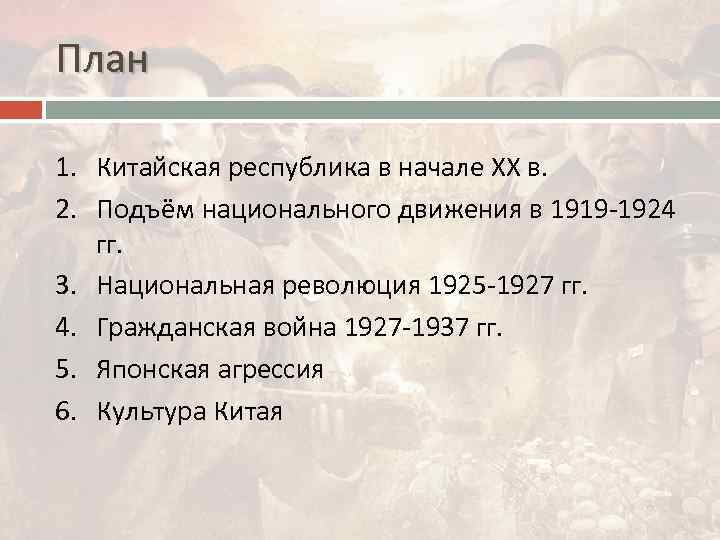 План

1. Китайская республика в начале XX в.
2. Подъём национального движения в 1919-1924 гг.
3. Национальная революция 1925-1927 гг.
4. Гражданская война 1927-1937 гг.
5. Японская агрессия
6. Культура Китая